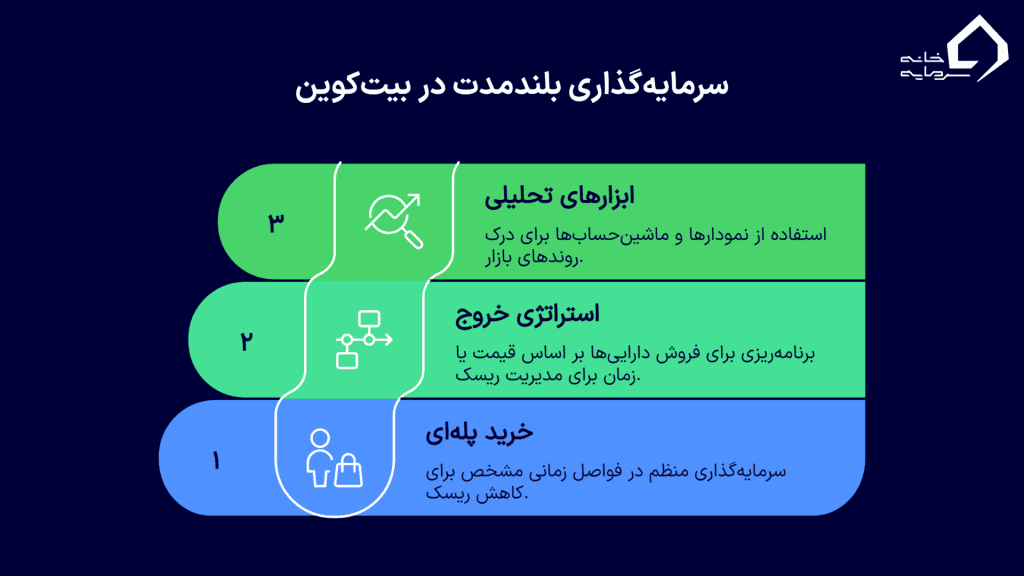 خانه سرمایه

سرمایه‌گذاری بلندمدت در بیت‌کوین

۳

ابزارهای تحلیلی

استفاده از نمودارها و ماشین‌حساب‌ها برای درک روندهای بازار.

۲

استراتژی خروج

برنامه‌ریزی برای فروش دارایی‌ها بر اساس قیمت یا زمان برای مدیریت ریسک.

۱

خرید پله‌ای

سرمایه‌گذاری منظم در فواصل زمانی مشخص برای کاهش ریسک.